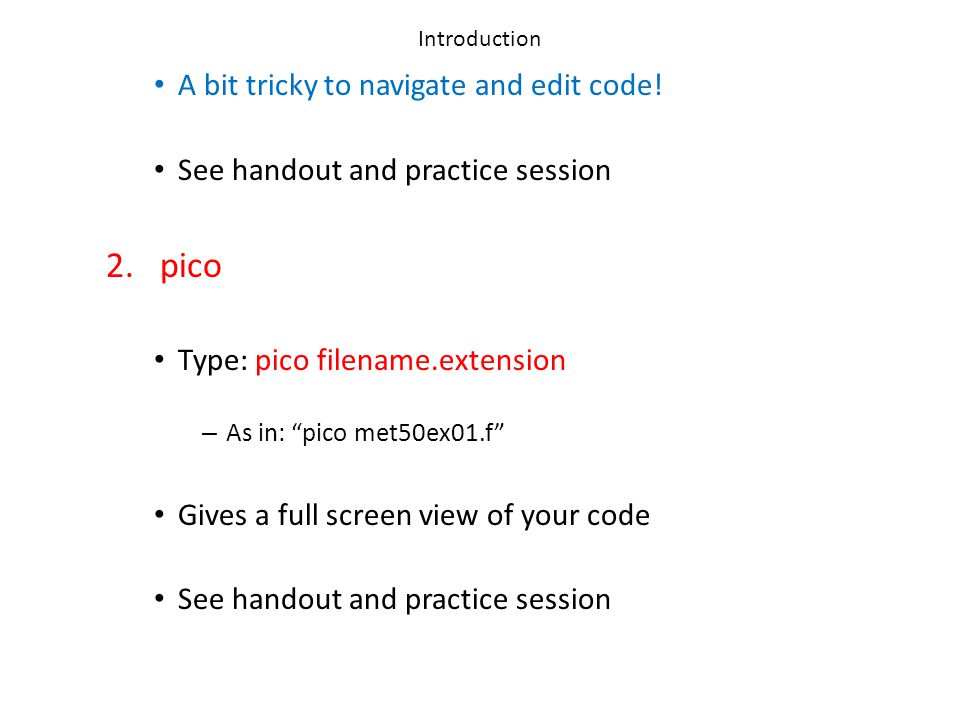 Introduction

• A bit tricky to navigate and edit code!

• See handout and practice session

2. pico

• Type: pico filename.extension

– As in: “pico met50ex01.f”

• Gives a full screen view of your code

• See handout and practice session